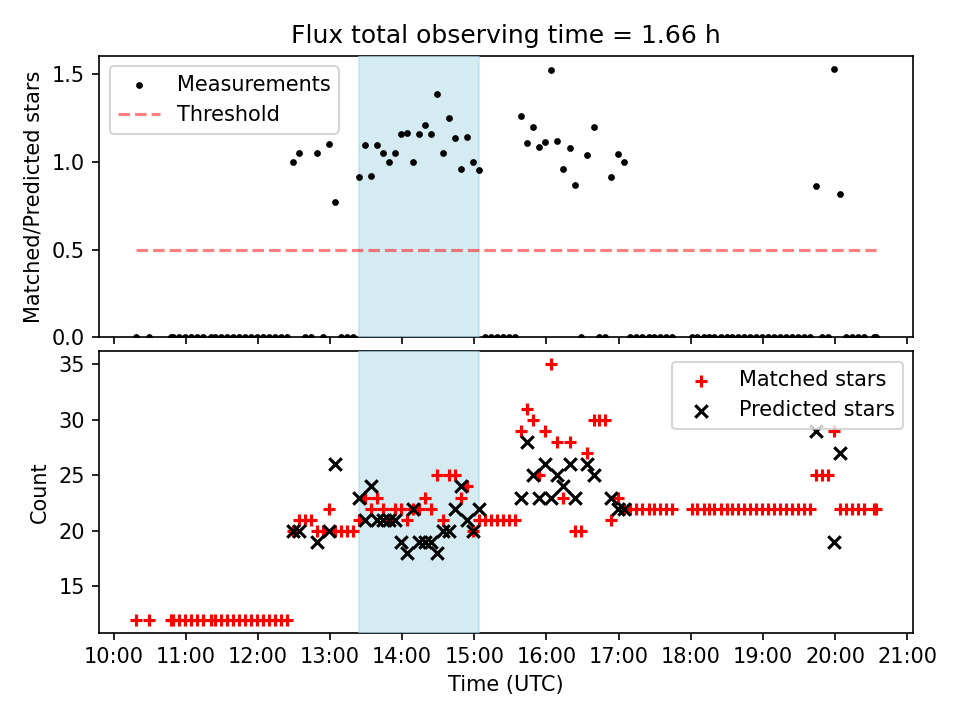 Flux total observing time = 1.66 h

Measurements
Threshold

Matched/Predicted stars

1.5
1.0
0.5
0.0

Matched stars
Predicted stars

Count

35
30
25
20
15

10:00 11:00 12:00 13:00 14:00 15:00 16:00 17:00 18:00 19:00 20:00 21:00

Time (UTC)